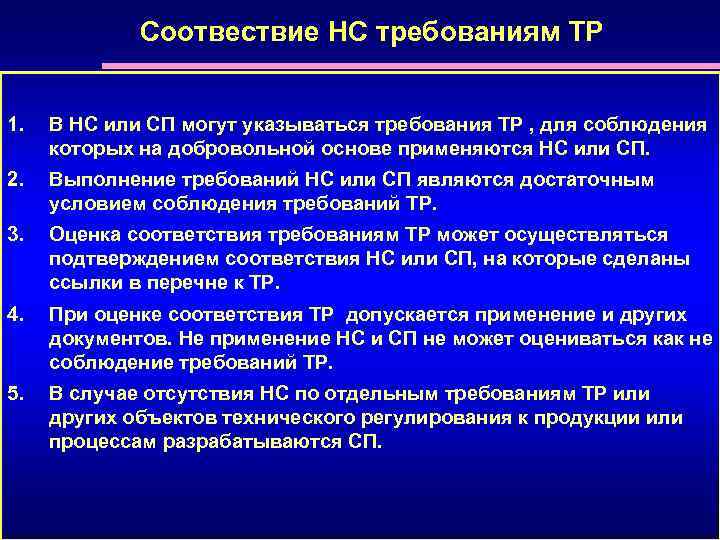 Соотвествие НС требованиям ТР

1. В НС или СП могут указываться требования ТР , для соблюдения которых на добровольной основе применяются НС или СП.

2. Выполнение требований НС или СП являются достаточным условием соблюдения требований ТР.

3. Оценка соответствия требованиям ТР может осуществляться подтверждением соответствия НС или СП, на которые сделаны ссылки в перечне к ТР.

4. При оценке соответствия ТР допускается применение и других документов. Не применение НС и СП не может оцениваться как не соблюдение требований ТР.

5. В случае отсутствия НС по отдельным требованиям ТР или других объектов технического регулирования к продукции или процессам разрабатываются СП.